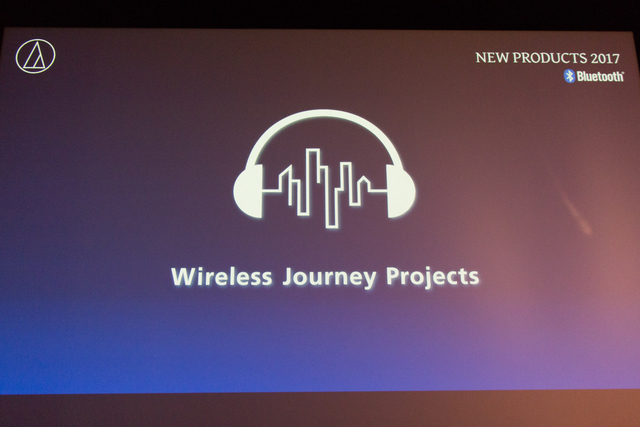 NEW PRODUCTS 2017
Bluetooth

Wireless Journey Projects